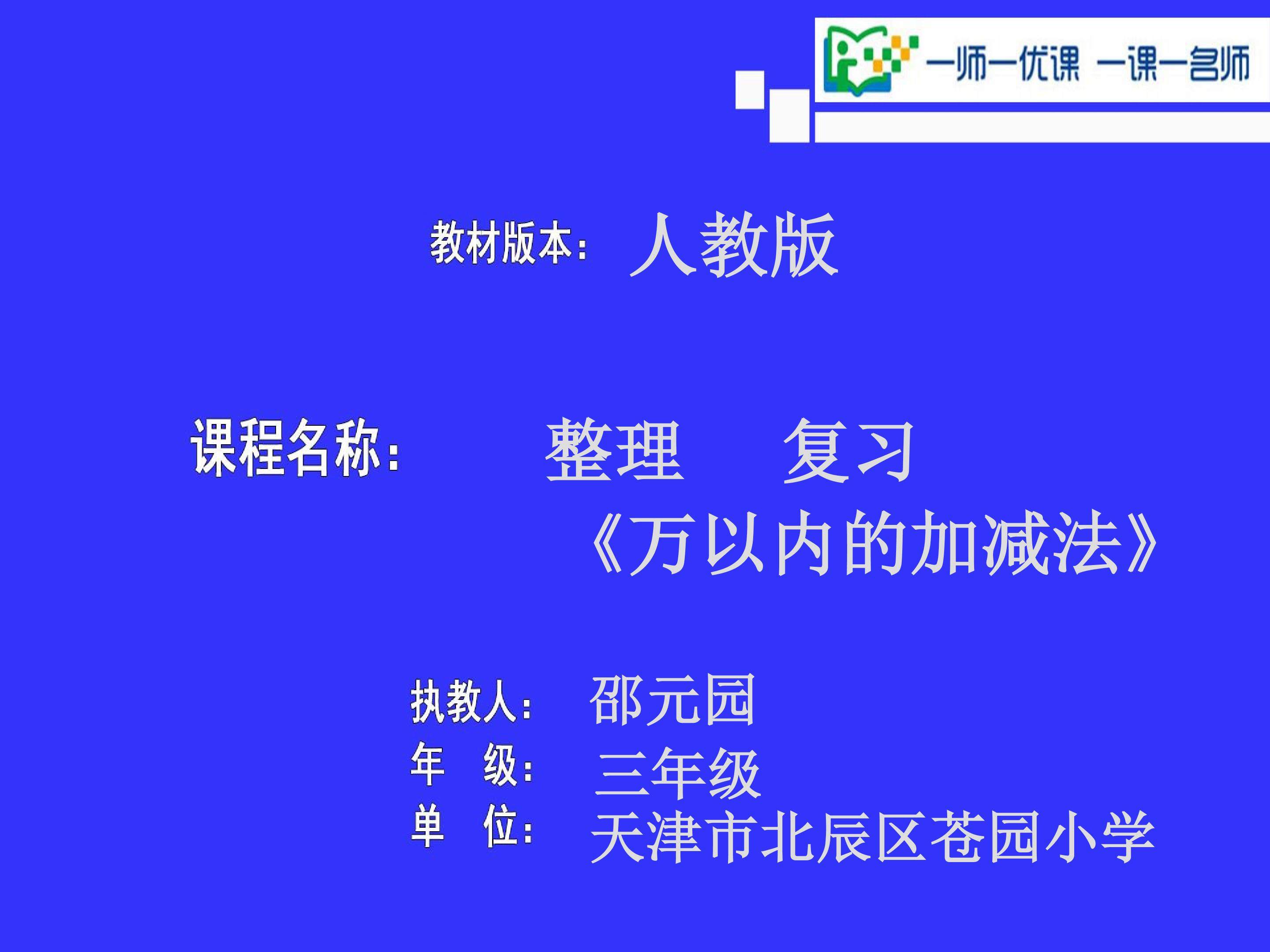 一师一优课 一课一名师

教材版本： 人教版

课程名称： 整理 复习
《万以内的加减法》

执教人： 邵元园
年 级： 三年级
单 位： 天津市北辰区苍园小学